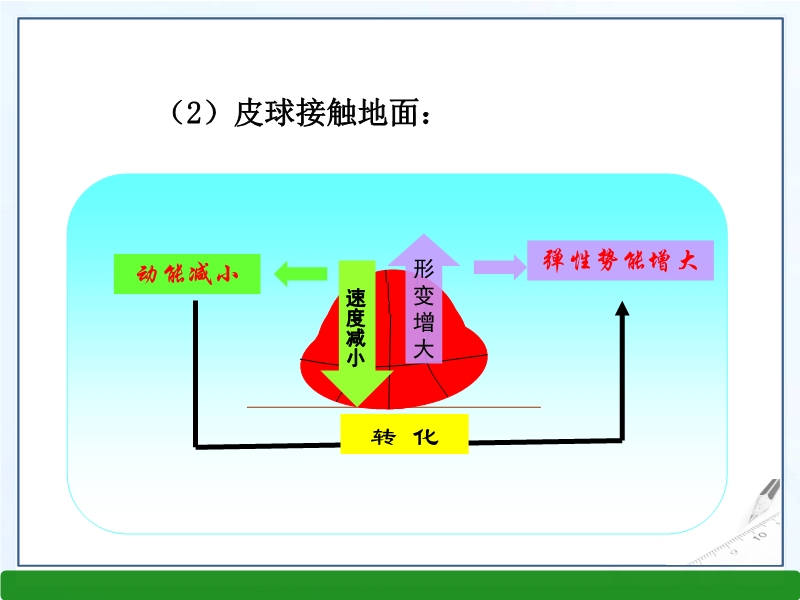 （2）皮球接触地面：

动能减小

速度减小

形变增大

弹性势能增大

转 化